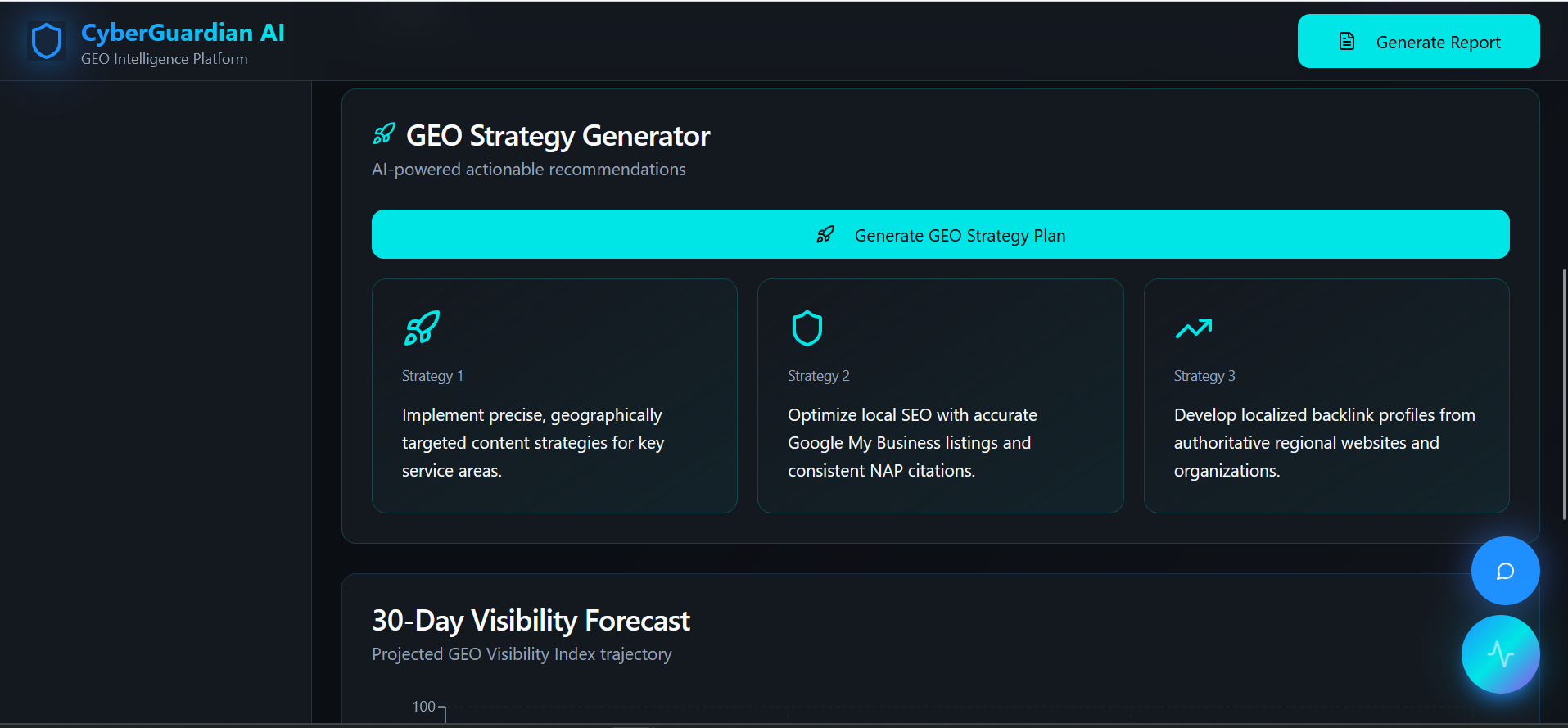 CyberGuardian AI
GEO Intelligence Platform

Generate Report

GEO Strategy Generator
AI-powered actionable recommendations

Generate GEO Strategy Plan

Strategy 1
Implement precise, geographically targeted content strategies for key service areas.

Strategy 2
Optimize local SEO with accurate Google My Business listings and consistent NAP citations.

Strategy 3
Develop localized backlink profiles from authoritative regional websites and organizations.

30-Day Visibility Forecast
Projected GEO Visibility Index trajectory

100